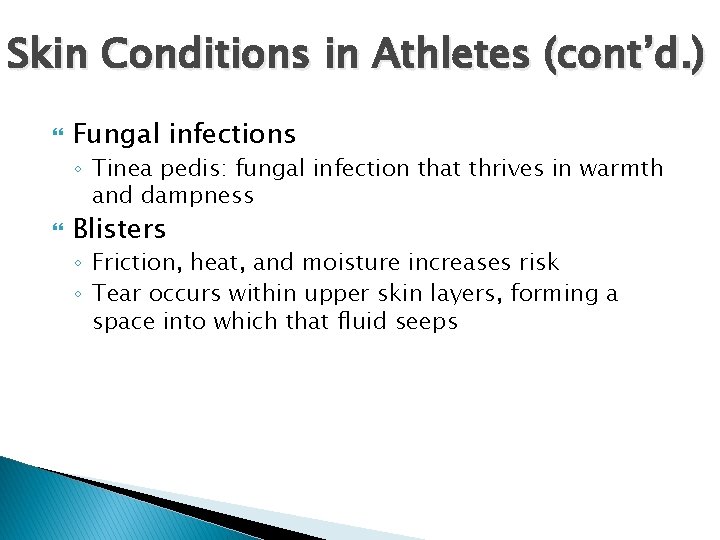 Skin Conditions in Athletes (cont'd.)

Fungal infections
◦ Tinea pedis: fungal infection that thrives in warmth and dampness

Blisters
◦ Friction, heat, and moisture increases risk
◦ Tear occurs within upper skin layers, forming a space into which that fluid seeps